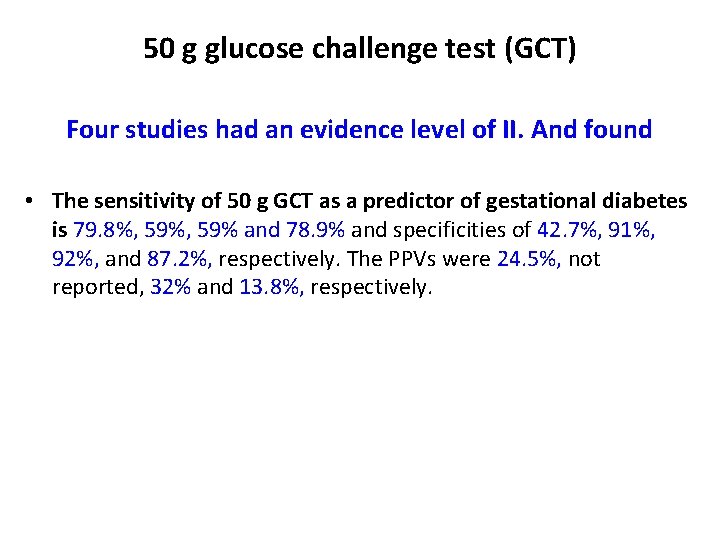 50 g glucose challenge test (GCT)

Four studies had an evidence level of II. And found

• The sensitivity of 50 g GCT as a predictor of gestational diabetes is 79.8%, 59%, 59% and 78.9% and specificities of 42.7%, 91%, 92%, and 87.2%, respectively. The PPVs were 24.5%, not reported, 32% and 13.8%, respectively.